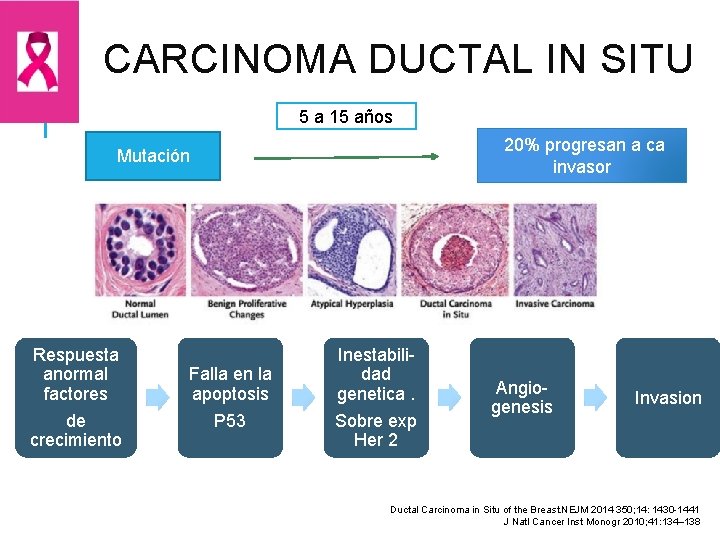 CARCINOMA DUCTAL IN SITU

5 a 15 años

Mutación

20% progresan a ca invasor

Normal Ductal Lumen

Benign Proliferative Changes

Atypical Hyperplasia

Ductal Carcinoma in Situ

Invasive Carcinoma

Respuesta anormal factores de crecimiento

Falla en la apoptosis P53

Inestabilidad genetica . Sobre exp Her 2

Angiogenesis

Invasion

Ductal Carcinoma in Situ of the Breast.NEJM 2014 350;14: 1430-1441
J Natl Cancer Inst Monogr 2010;41:134–138